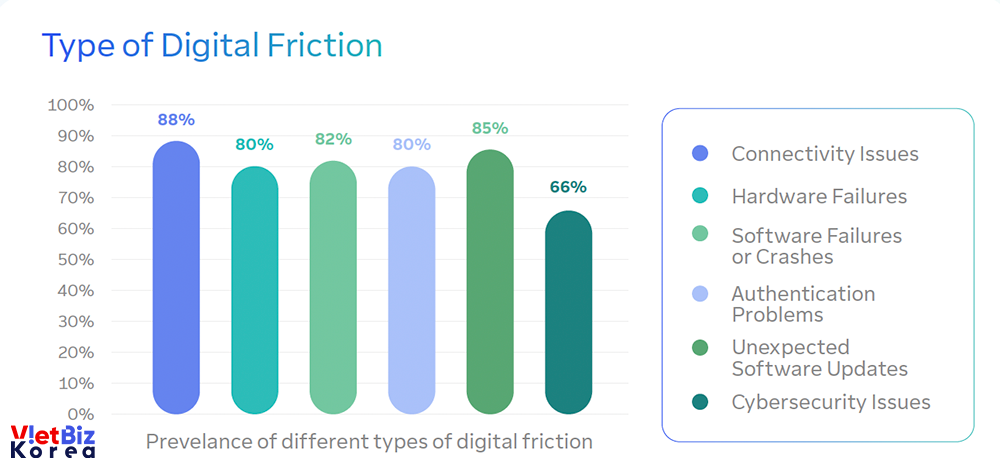 Type of Digital Friction

100%
90%
80%
70%
60%
50%
40%
30%
20%
10%
0%

88%
80%
82%
80%
85%
66%

Prevelance of different types of digital friction

Connectivity Issues
Hardware Failures
Software Failures or Crashes
Authentication Problems
Unexpected Software Updates
Cybersecurity Issues

VietBiz Korea